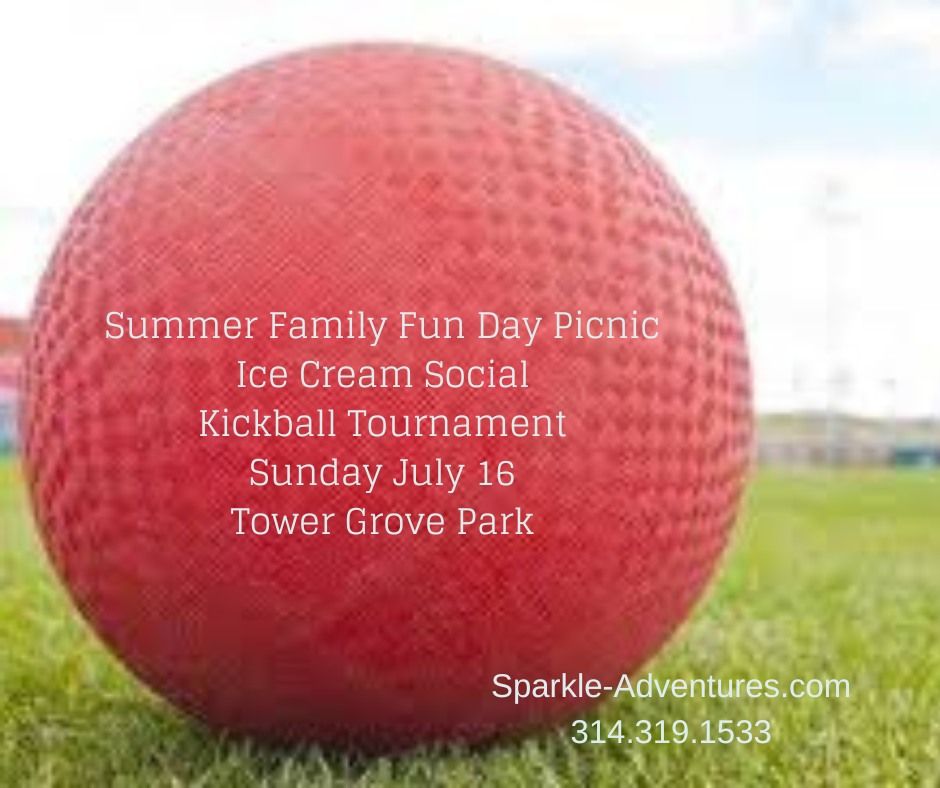 Summer Family Fun Day Picnic
Ice Cream Social
Kickball Tournament
Sunday July 16
Tower Grove Park

Sparkle-Adventures.com
314.319.1533